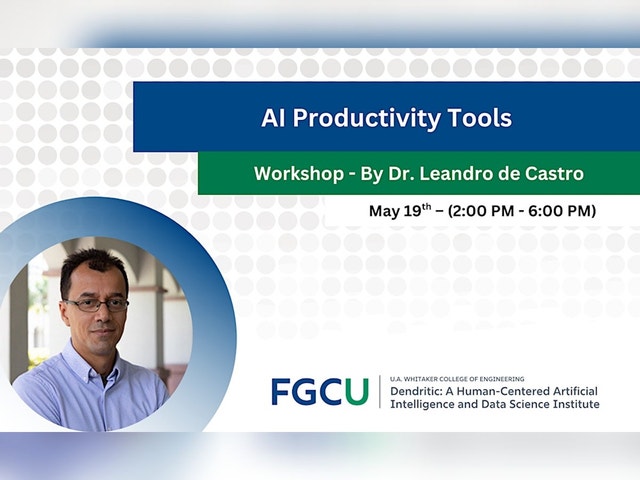 AI Productivity Tools

Workshop - By Dr. Leandro de Castro

May 19$^{th}$ – (2:00 PM - 6:00 PM)

FGCU

U.A. WHITAKER COLLEGE OF ENGINEERING
Dendritic: A Human-Centered Artificial Intelligence and Data Science Institute